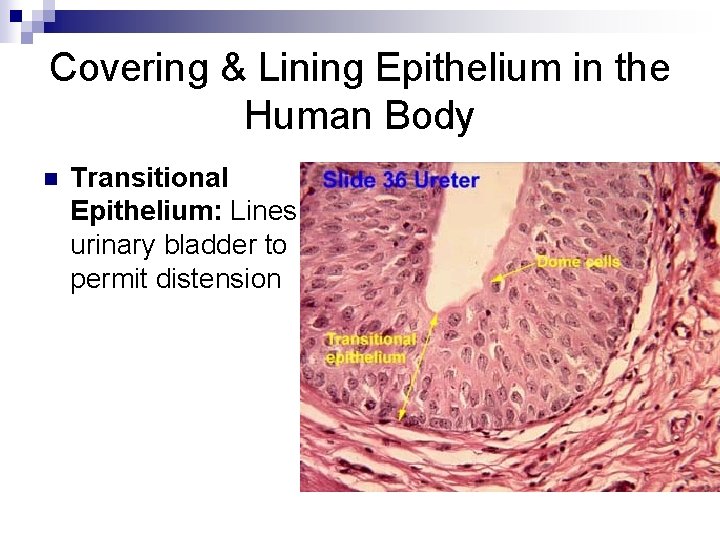 Covering & Lining Epithelium in the Human Body

Transitional Epithelium: Lines urinary bladder to permit distension

Slide 36 Ureter

Dome cells

Transitional epithelium